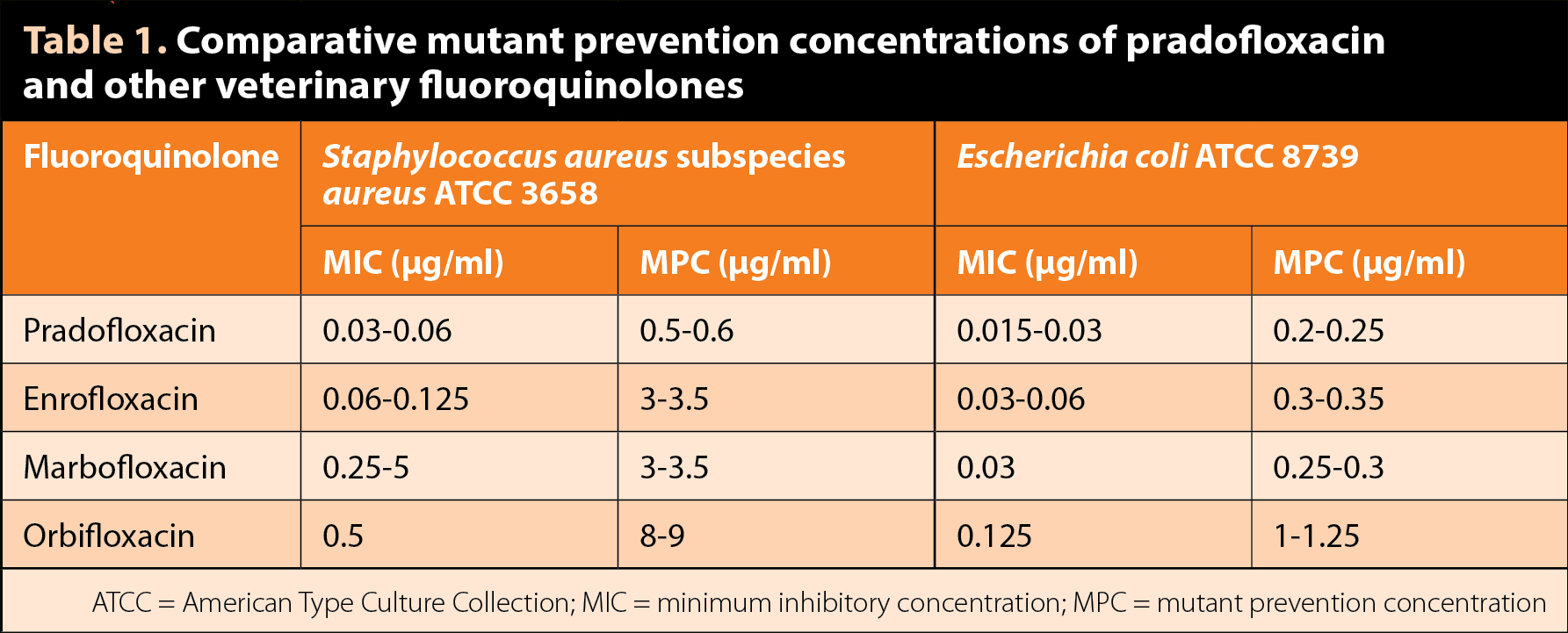 Table 1. Comparative mutant prevention concentrations of pradofloxacin and other veterinary fluoroquinolones

| Fluoroquinolone | Staphylococcus aureus subspecies aureus ATCC 3658 | | Escherichia coli ATCC 8739 | |
|---|---|---|---|---|
| | MIC (µg/ml) | MPC (µg/ml) | MIC (µg/ml) | MPC (µg/ml) |
| Pradofloxacin | 0.03-0.06 | 0.5-0.6 | 0.015-0.03 | 0.2-0.25 |
| Enrofloxacin | 0.06-0.125 | 3-3.5 | 0.03-0.06 | 0.3-0.35 |
| Marbofloxacin | 0.25-5 | 3-3.5 | 0.03 | 0.25-0.3 |
| Orbifloxacin | 0.5 | 8-9 | 0.125 | 1-1.25 |

ATCC = American Type Culture Collection; MIC = minimum inhibitory concentration; MPC = mutant prevention concentration